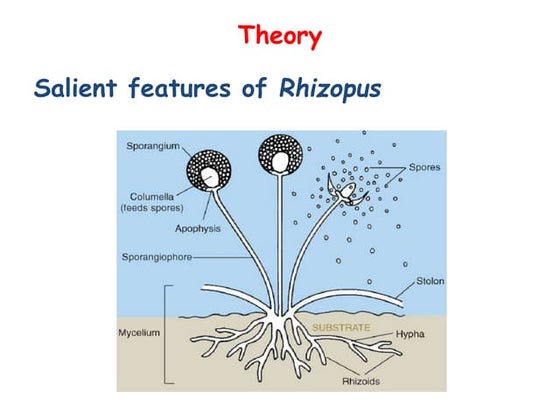 Theory

Salient features of Rhizopus

Sporangium

Columella (feeds spores)

Apophysis

Sporangiophore

Spores

Stolon

Mycelium

SUBSTRATE

Hypha

Rhizoids